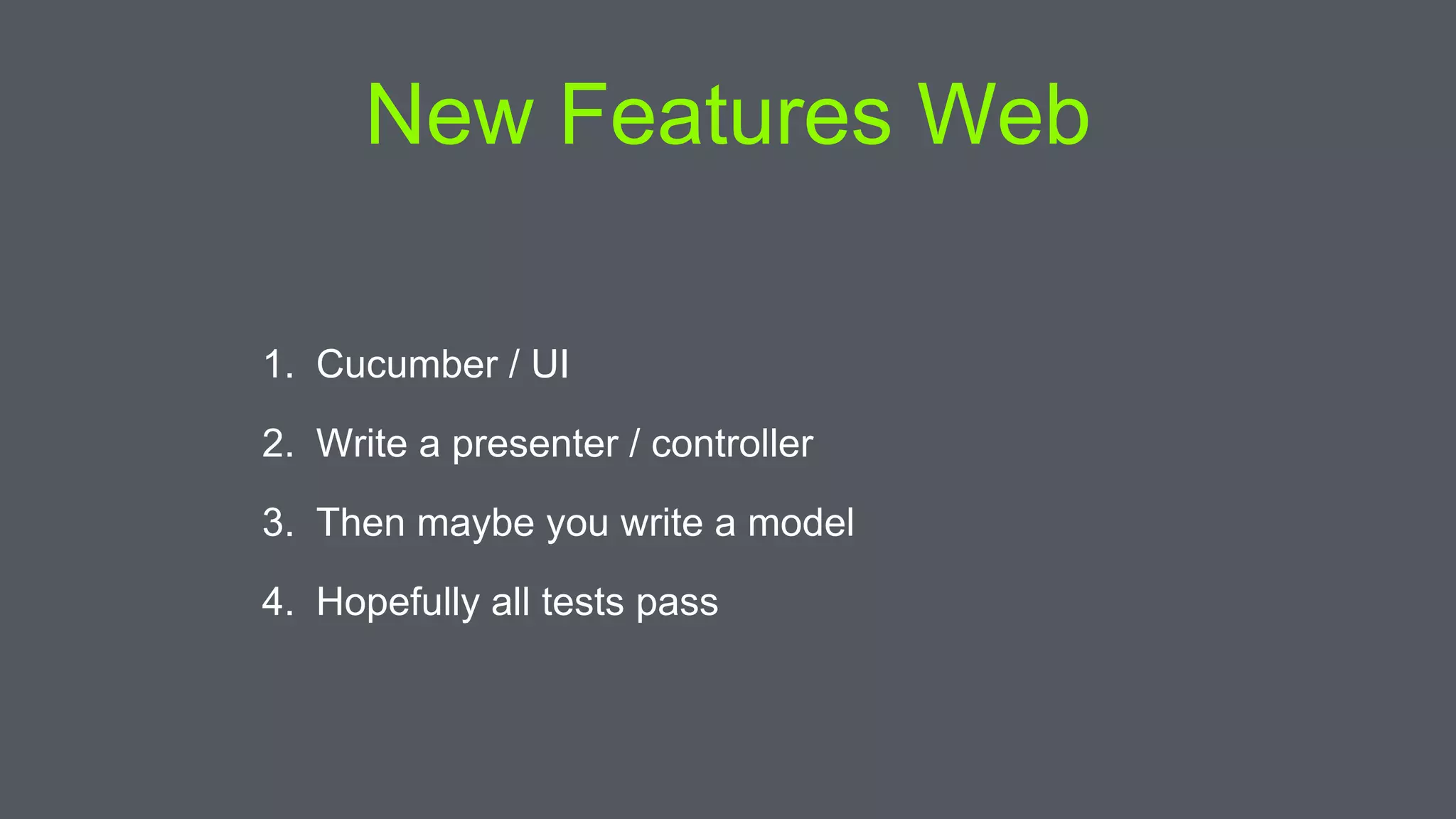 New Features Web

1. Cucumber / UI
2. Write a presenter / controller
3. Then maybe you write a model
4. Hopefully all tests pass